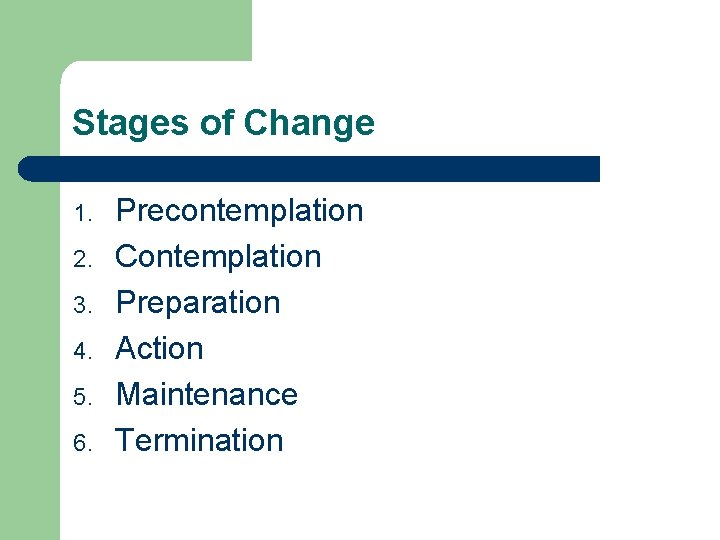 Stages of Change

1. Precontemplation
2. Contemplation
3. Preparation
4. Action
5. Maintenance
6. Termination